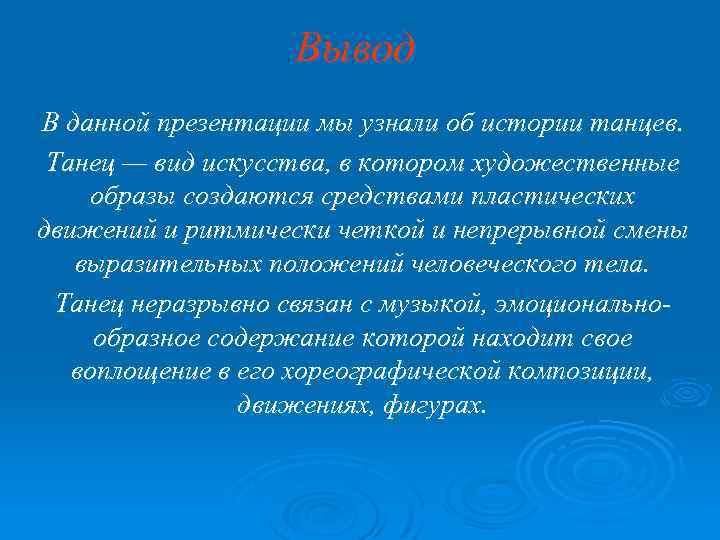 Вывод

В данной презентации мы узнали об истории танцев.

Танец — вид искусства, в котором художественные образы создаются средствами пластических движений и ритмически четкой и непрерывной смены выразительных положений человеческого тела.

Танец неразрывно связан с музыкой, эмоционально-образное содержание которой находит свое воплощение в его хореографической композиции, движениях, фигурах.